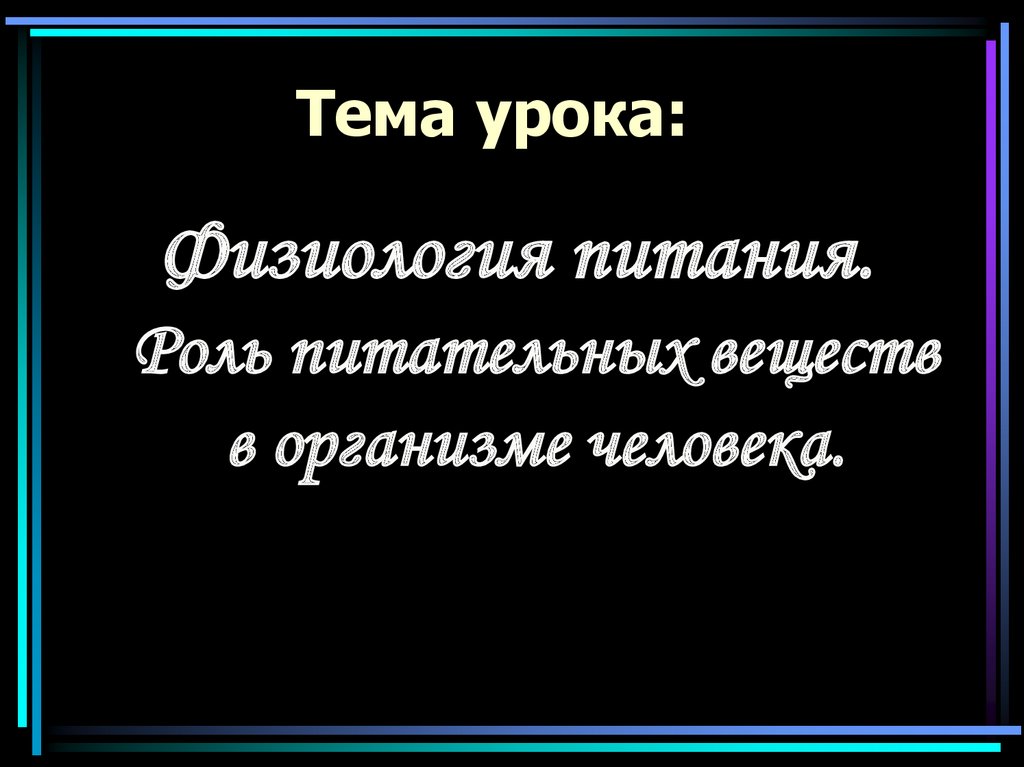 Тема урока:

Физиология питания. Роль питательных веществ в организме человека.